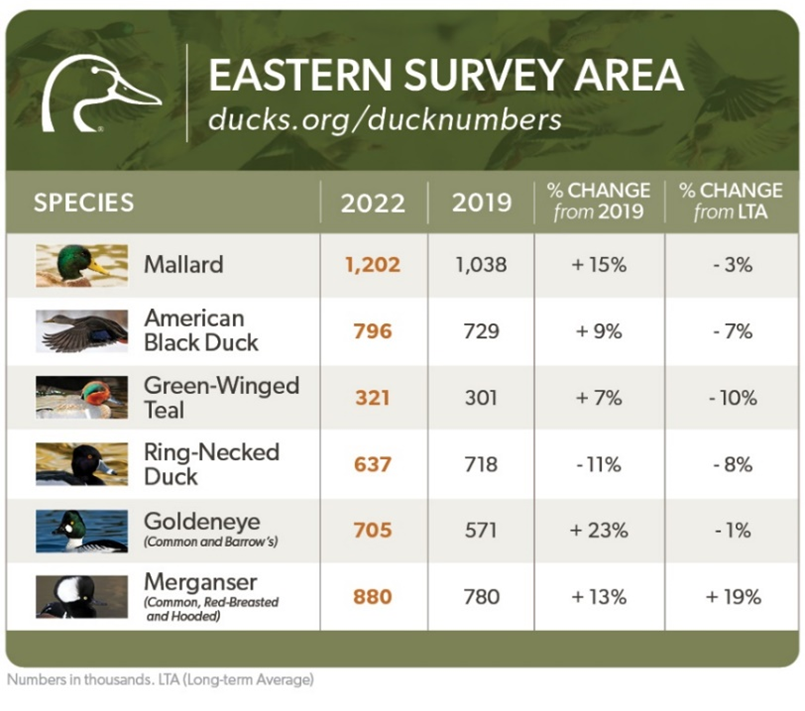 EASTERN SURVEY AREA
ducks.org/ducknumbers

| SPECIES | 2022 | 2019 | % CHANGE from 2019 | % CHANGE from LTA |
|---|---|---|---|---|
| Mallard | 1,202 | 1,038 | + 15% | - 3% |
| American Black Duck | 796 | 729 | + 9% | - 7% |
| Green-Winged Teal | 321 | 301 | + 7% | - 10% |
| Ring-Necked Duck | 637 | 718 | - 11% | - 8% |
| Goldeneye (Common and Barrow's) | 705 | 571 | + 23% | - 1% |
| Merganser (Common, Red-Breasted and Hooded) | 880 | 780 | + 13% | + 19% |

Numbers in thousands. LTA (Long-term Average)